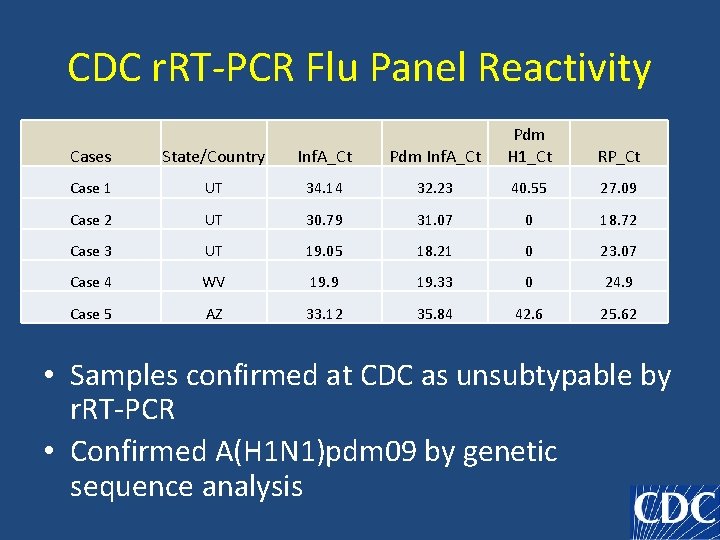 CDC rRT-PCR Flu Panel Reactivity

| Cases | State/Country | InfA_Ct | Pdm InfA_Ct | Pdm H1_Ct | RP_Ct |
|---|---|---|---|---|---|
| Case 1 | UT | 34.14 | 32.23 | 40.55 | 27.09 |
| Case 2 | UT | 30.79 | 31.07 | 0 | 18.72 |
| Case 3 | UT | 19.05 | 18.21 | 0 | 23.07 |
| Case 4 | WV | 19.9 | 19.33 | 0 | 24.9 |
| Case 5 | AZ | 33.12 | 35.84 | 42.6 | 25.62 |

• Samples confirmed at CDC as unsubtypable by rRT-PCR
• Confirmed A(H1N1)pdm09 by genetic sequence analysis

CDC